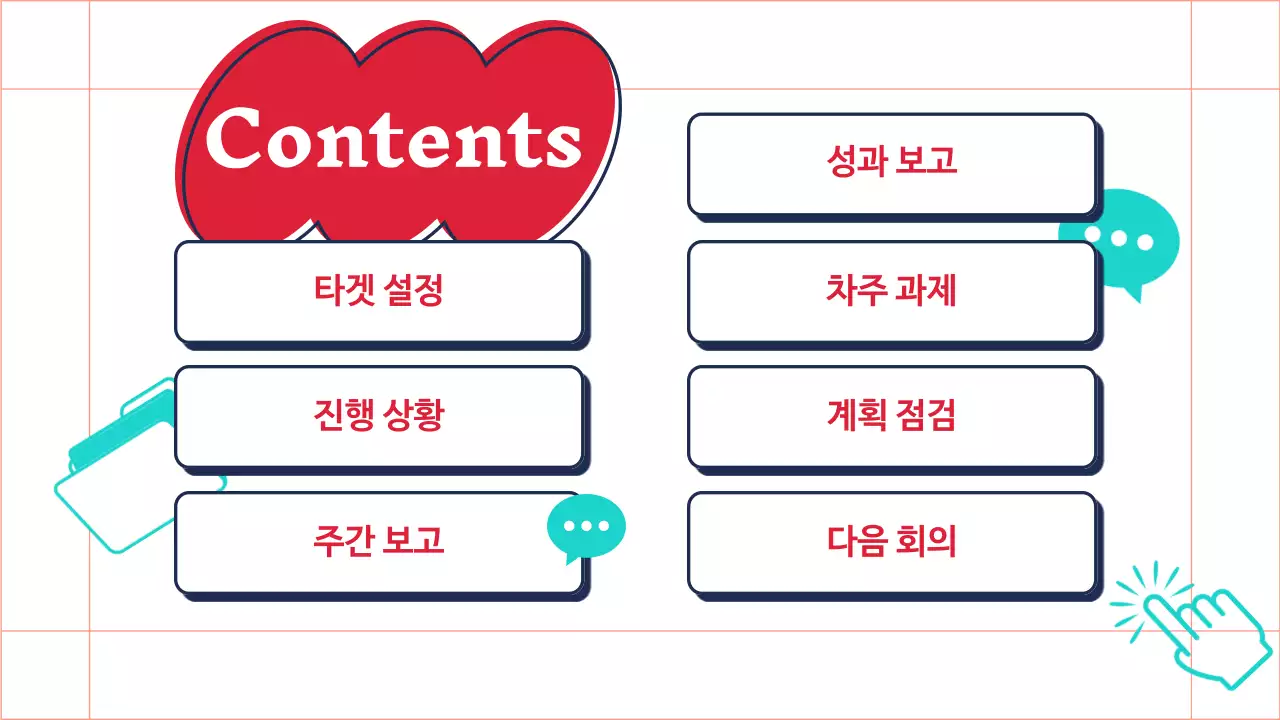 Contents

타겟 설정

진행 상황

주간 보고

성과 보고

차주 과제

계획 점검

다음 회의